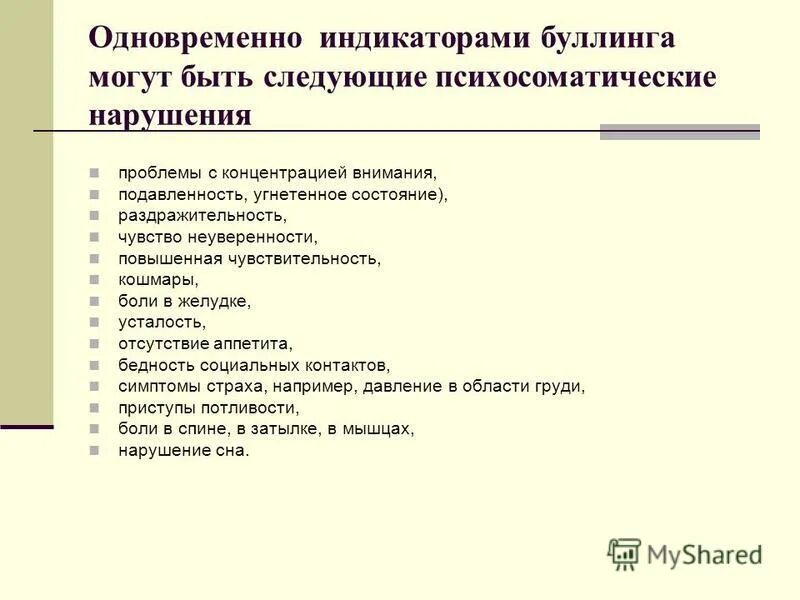 Одновременно индикаторами буллинга могут быть следующие психосоматические нарушения

- проблемы с концентрацией внимания,
- подавленность, угнетенное состояние),
- раздражительность,
- чувство неуверенности,
- повышенная чувствительность,
- кошмары,
- боли в желудке,
- усталость,
- отсутствие аппетита,
- бедность социальных контактов,
- симптомы страха, например, давление в области груди,
- приступы потливости,
- боли в спине, в затылке, в мышцах,
- нарушение сна.

MyShared